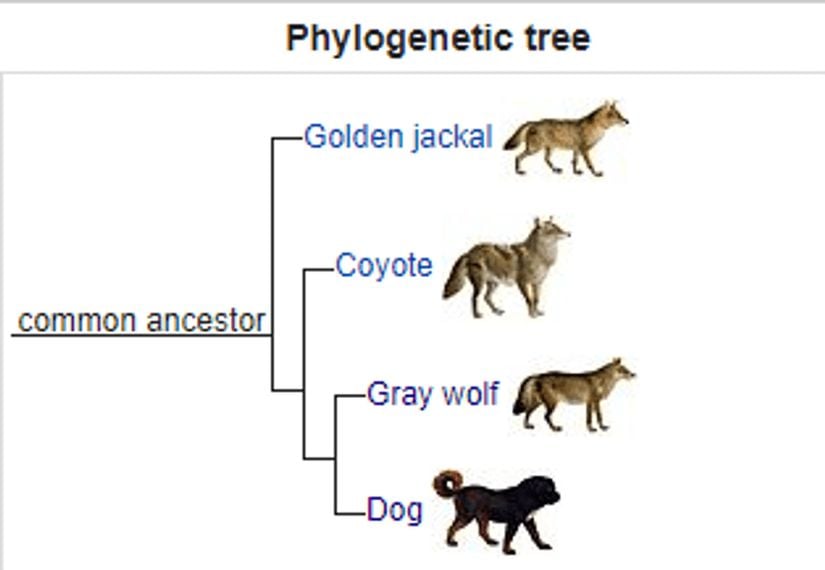 Phylogenetic tree

common ancestor

Golden jackal

Coyote

Gray wolf

Dog